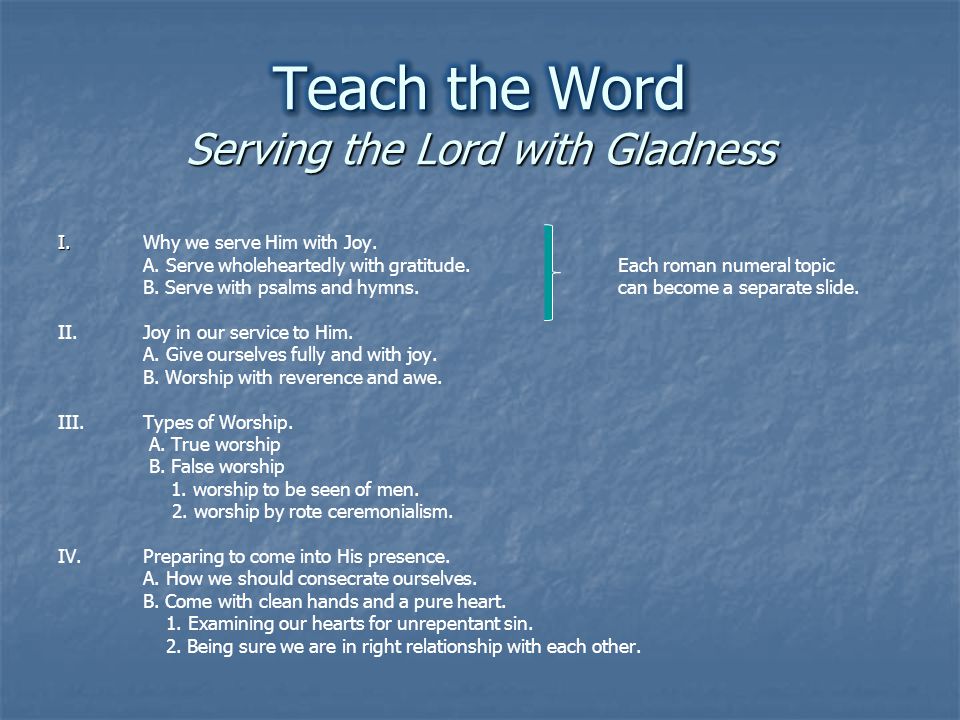 Teach the Word
Serving the Lord with Gladness

I. Why we serve Him with Joy.
A. Serve wholeheartedly with gratitude.
B. Serve with psalms and hymns.

Each roman numeral topic can become a separate slide.

II. Joy in our service to Him.
A. Give ourselves fully and with joy.
B. Worship with reverence and awe.

III. Types of Worship.
A. True worship
B. False worship
1. worship to be seen of men.
2. worship by rote ceremonialism.

IV. Preparing to come into His presence.
A. How we should consecrate ourselves.
B. Come with clean hands and a pure heart.
1. Examining our hearts for unrepentant sin.
2. Being sure we are in right relationship with each other.